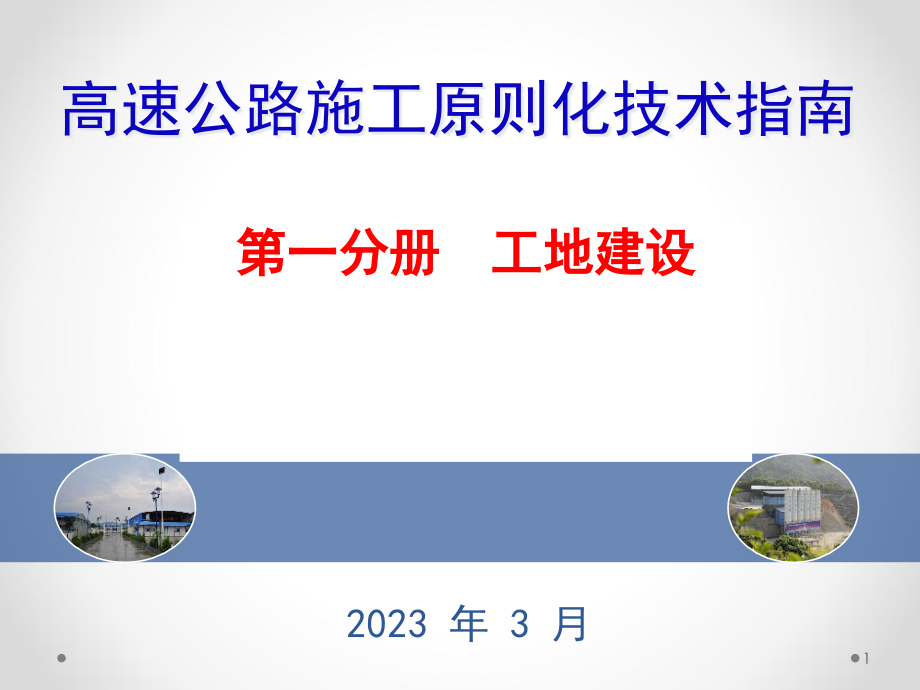 高速公路施工原则化技术指南

第一分册　工地建设

2023 年 3 月

1